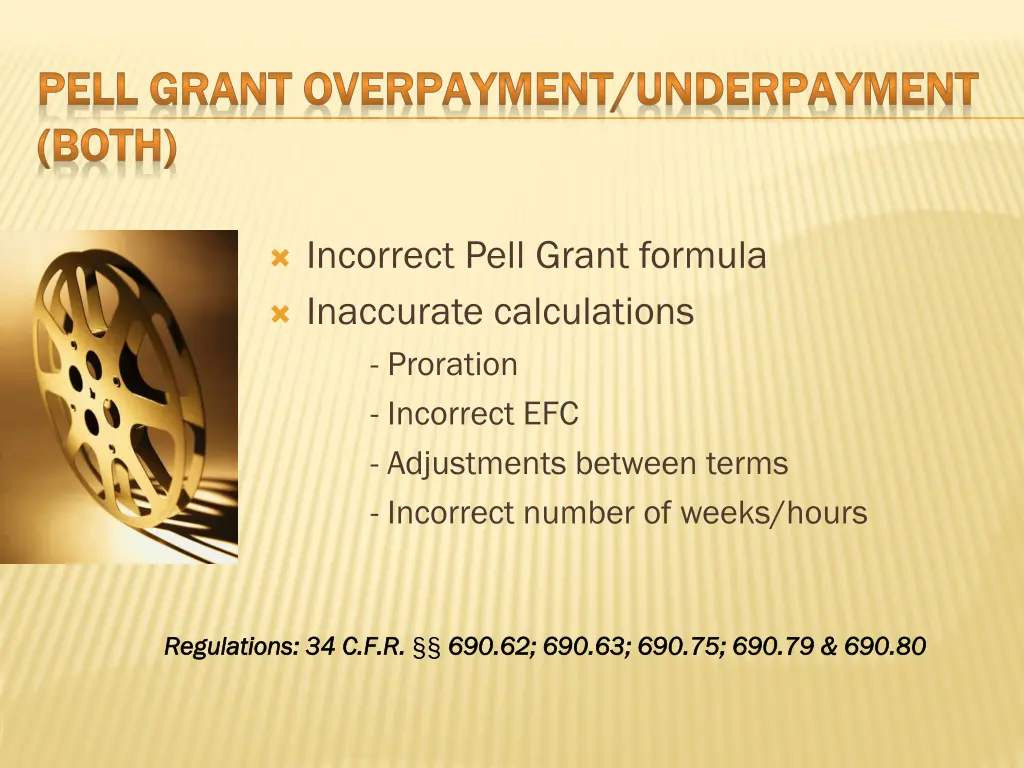 PELL GRANT OVERPAYMENT/UNDERPAYMENT (BOTH)

Incorrect Pell Grant formula

Inaccurate calculations

- Proration
- Incorrect EFC
- Adjustments between terms
- Incorrect number of weeks/hours

Regulations: 34 C.F.R. §§ 690.62; 690.63; 690.75; 690.79 & 690.80